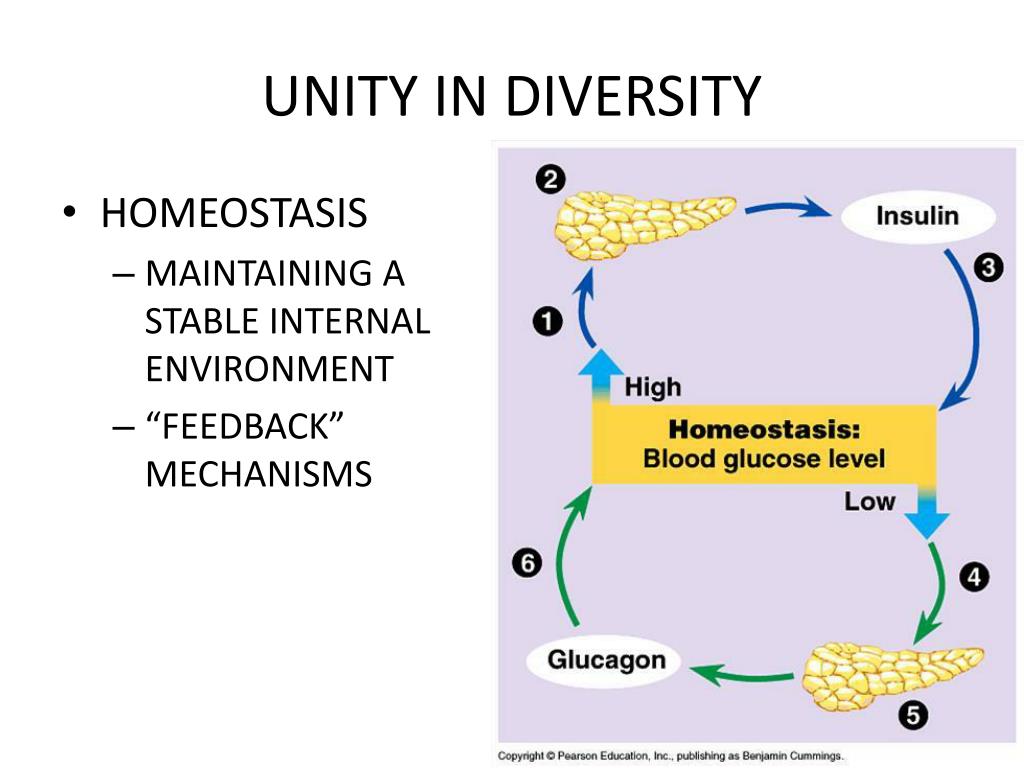 UNITY IN DIVERSITY

• HOMEOSTASIS
– MAINTAINING A STABLE INTERNAL ENVIRONMENT
– “FEEDBACK” MECHANISMS

2
Insulin
3
1
High
Homeostasis:
Blood glucose level
Low
6
4
Glucagon
5

Copyright © Pearson Education, Inc., publishing as Benjamin Cummings.